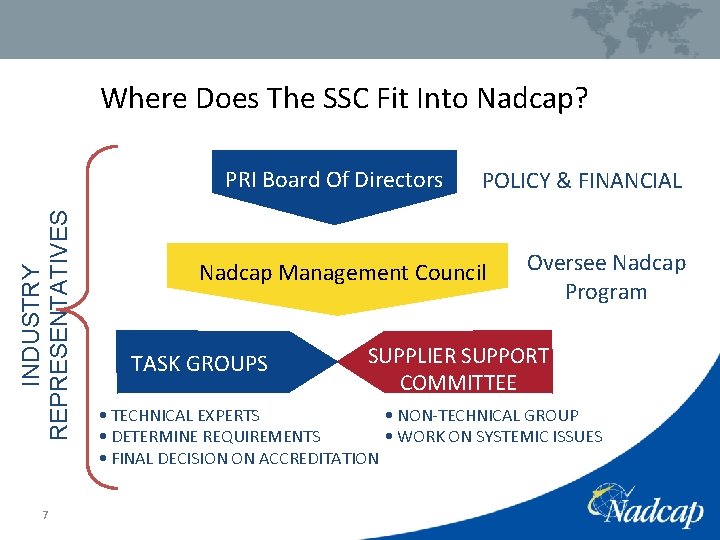 Where Does The SSC Fit Into Nadcap?

INDUSTRY
REPRESENTATIVES

PRI Board Of Directors

POLICY & FINANCIAL

Nadcap Management Council

Oversee Nadcap Program

TASK GROUPS

SUPPLIER SUPPORT COMMITTEE

• TECHNICAL EXPERTS
• DETERMINE REQUIREMENTS
• FINAL DECISION ON ACCREDITATION

• NON-TECHNICAL GROUP
• WORK ON SYSTEMIC ISSUES

7

Nadcap